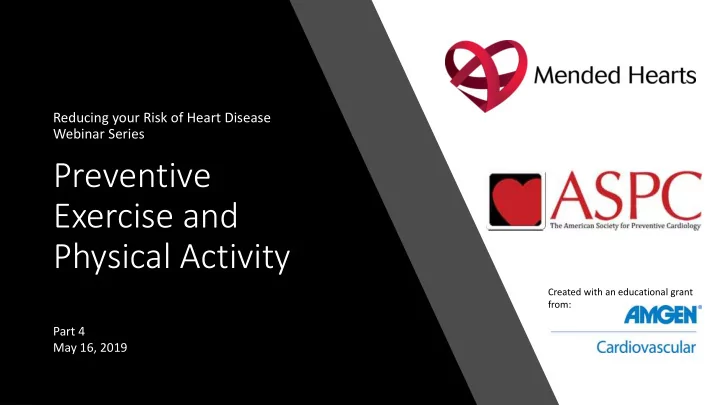 Reducing your Risk of Heart Disease Webinar Series

Preventive Exercise and Physical Activity

Part 4
May 16, 2019

Mended Hearts

ASPC
The American Society for Preventive Cardiology

Created with an educational grant from:
AMGEN®
Cardiovascular